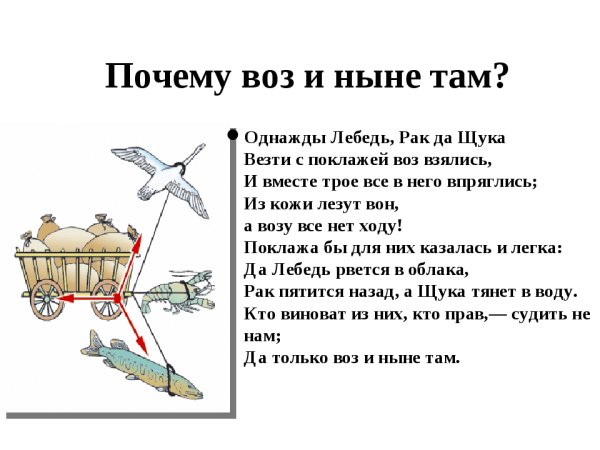 Почему воз и ныне там?

Однажды Лебедь, Рак да Щука
Везти с поклажей воз взялись,
И вместе трое все в него впряглись;
Из кожи лезут вон,
а возу все нет ходу!
Поклажа бы для них казалась и легка:
Да Лебедь рвется в облака,
Рак пятится назад, а Щука тянет в воду.
Кто виноват из них, кто прав,— судить не нам;
Да только воз и ныне там.